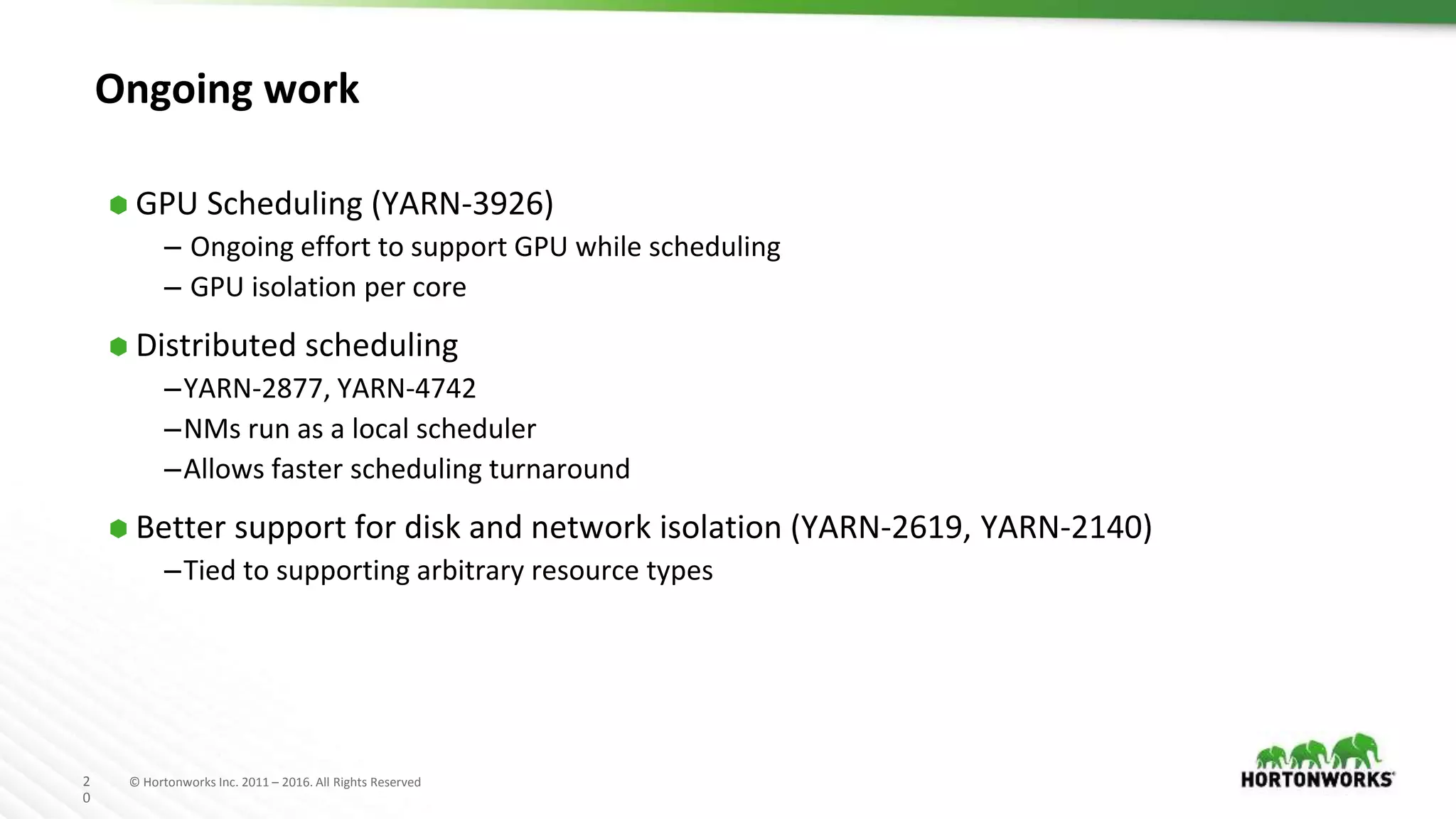 Ongoing work

GPU Scheduling (YARN-3926)

– Ongoing effort to support GPU while scheduling

– GPU isolation per core

Distributed scheduling

–YARN-2877, YARN-4742

–NMs run as a local scheduler

–Allows faster scheduling turnaround

Better support for disk and network isolation (YARN-2619, YARN-2140)

–Tied to supporting arbitrary resource types

2
0

© Hortonworks Inc. 2011 – 2016. All Rights Reserved

HORTONWORKS